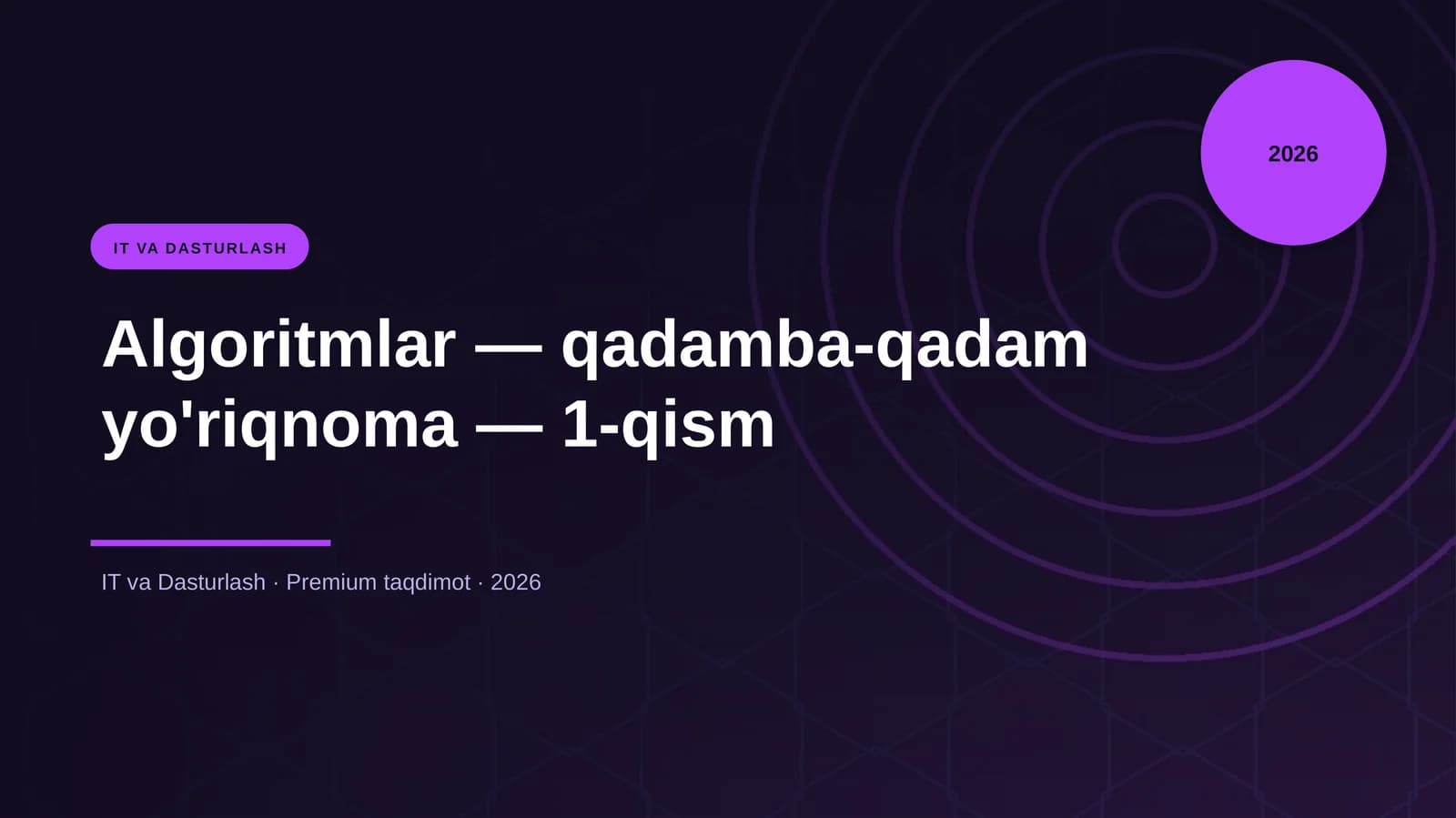 2026

IT VA DASTURLASH

Algoritmlar — qadamba-qadam yo'riqnoma — 1-qism

IT va Dasturlash · Premium taqdimot · 2026